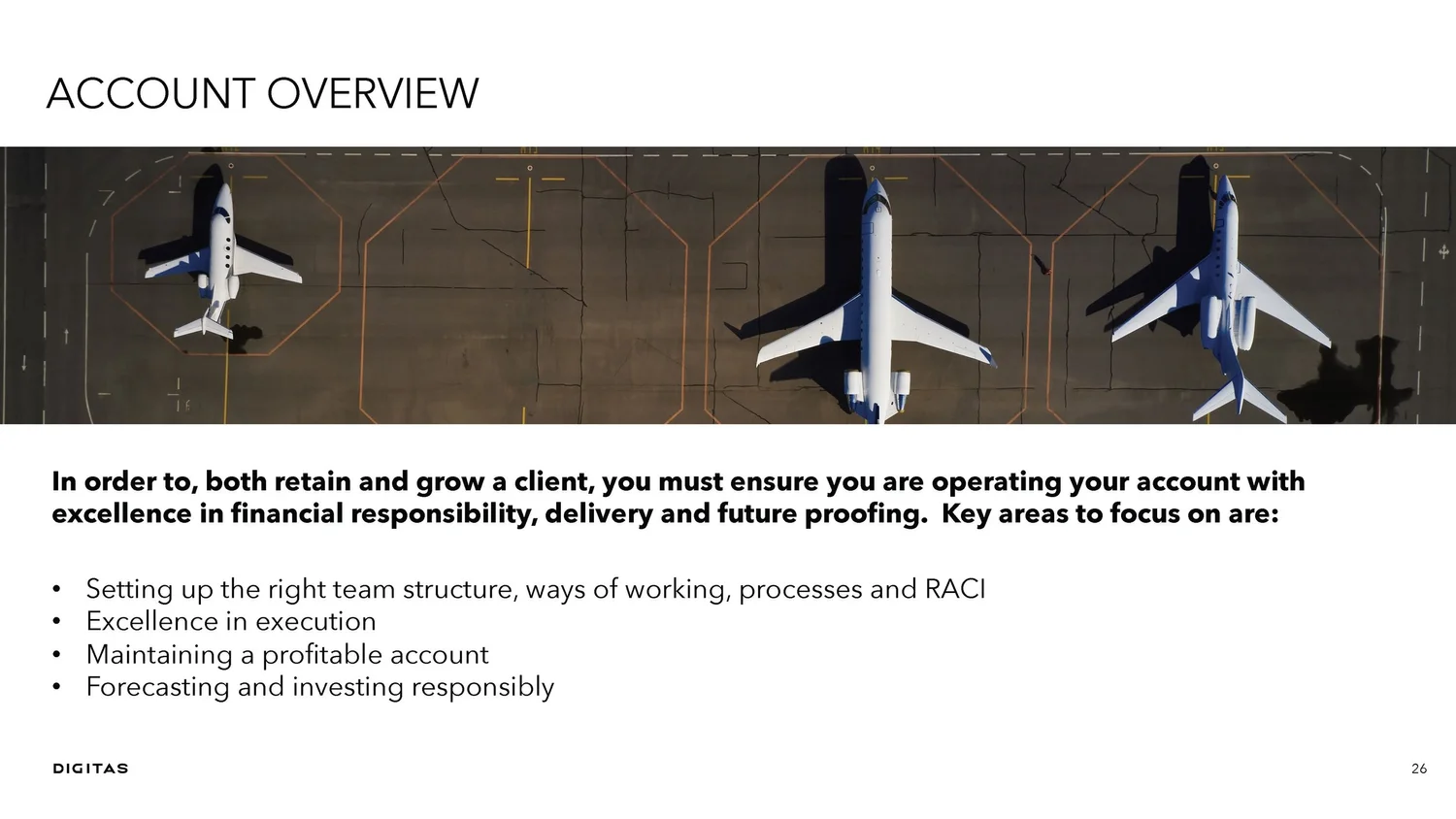 ACCOUNT OVERVIEW

In order to, both retain and grow a client, you must ensure you are operating your account with excellence in financial responsibility, delivery and future proofing.  Key areas to focus on are:

• Setting up the right team structure, ways of working, processes and RACI
• Excellence in execution
• Maintaining a profitable account
• Forecasting and investing responsibly

DIGITAS

26